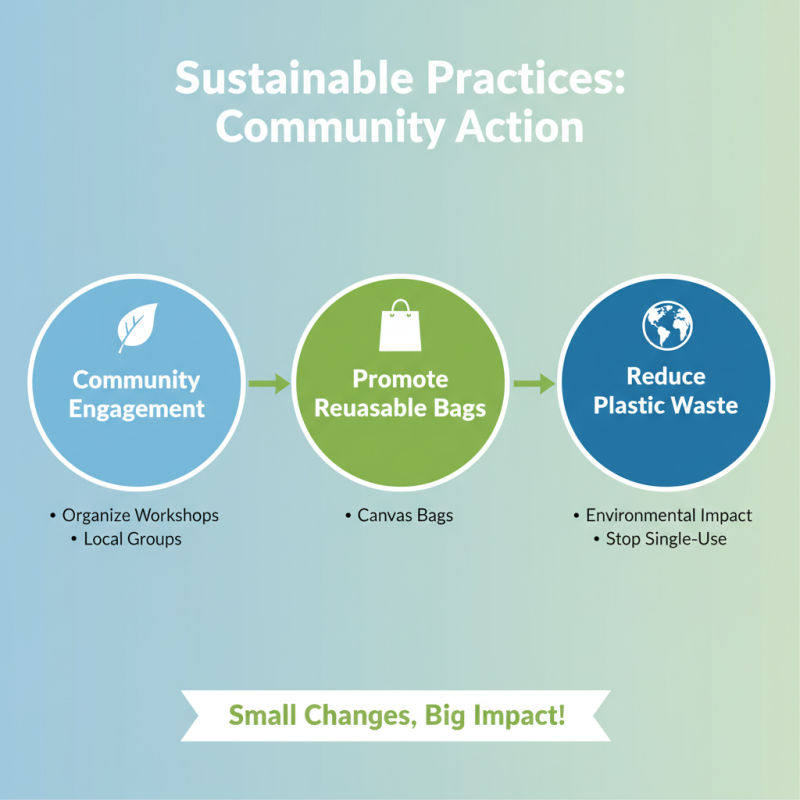 Sustainable Practices: Community Action

Community Engagement

• Organize Workshops
• Local Groups

Promote Reuasable Bags

• Canvas Bags

Reduce Plastic Waste

• Environmental Impact
• Stop Single-Use

Small Changes, Big Impact!